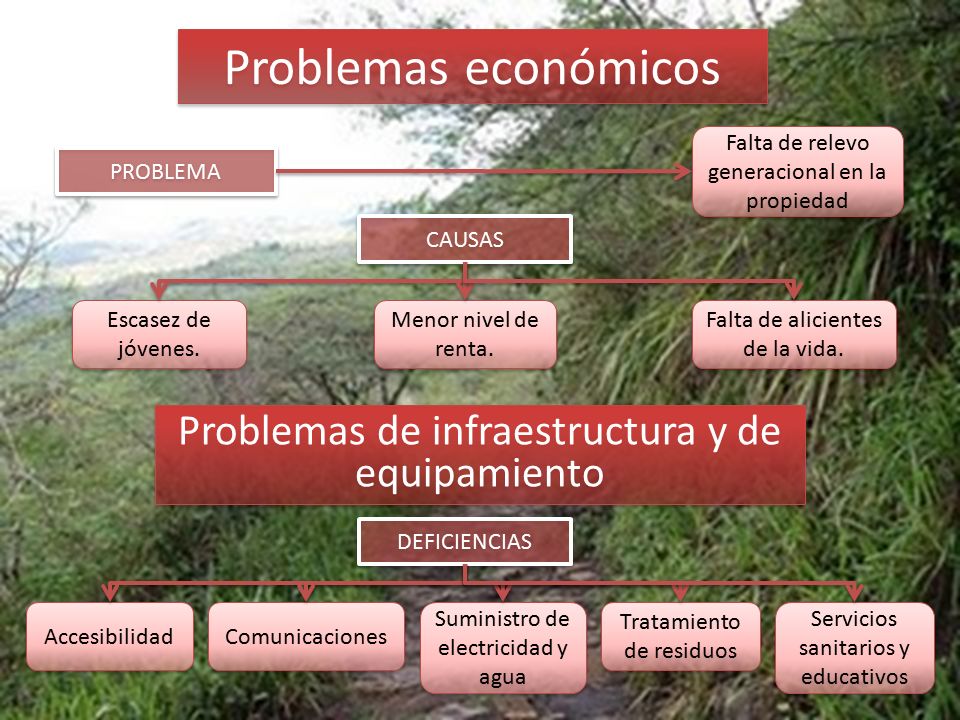 Problemas económicos

PROBLEMA

Falta de relevo generacional en la propiedad

CAUSAS

Escasez de jóvenes.

Menor nivel de renta.

Falta de alicientes de la vida.

Problemas de infraestructura y de equipamiento

DEFICIENCIAS

Accesibilidad

Comunicaciones

Suministro de electricidad y agua

Tratamiento de residuos

Servicios sanitarios y educativos